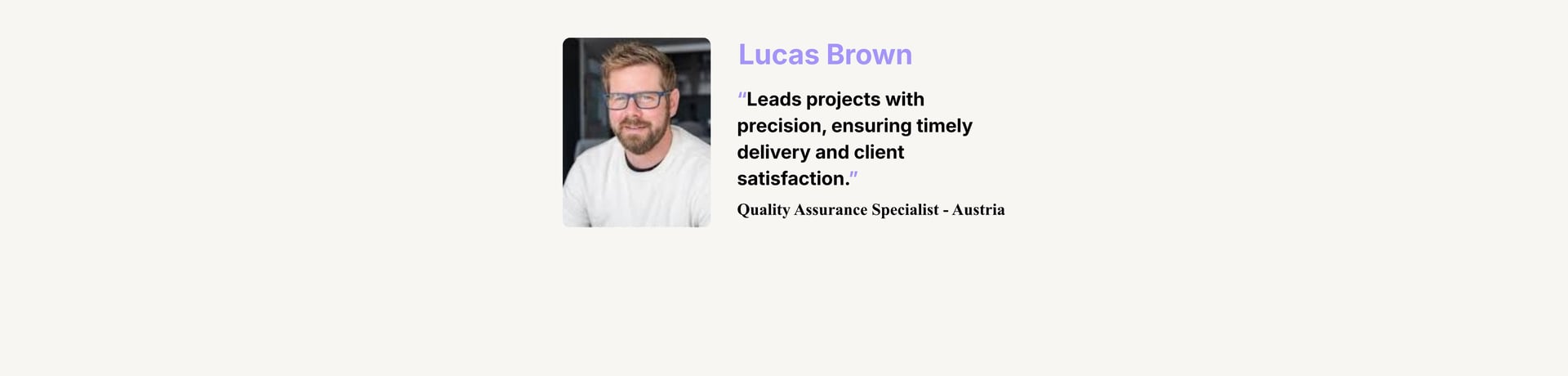 Lucas Brown

“Leads projects with precision, ensuring timely delivery and client satisfaction.”

Quality Assurance Specialist - Austria